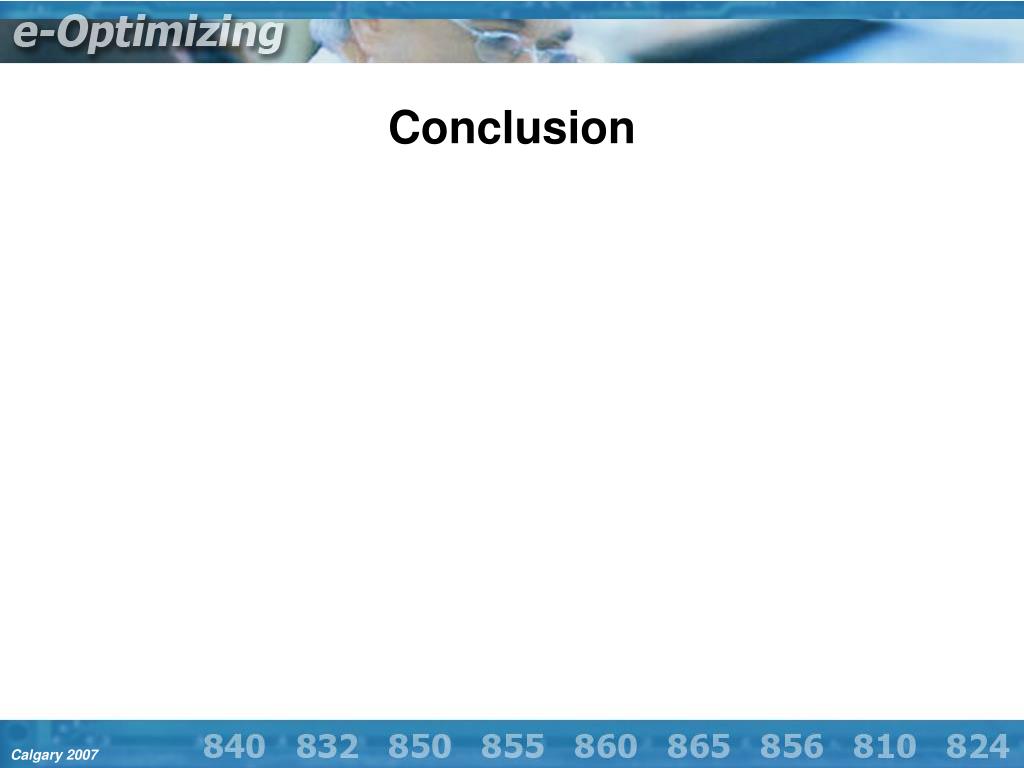 e-Optimizing

Conclusion

Calgary 2007

840 832 850 855 860 865 856 810 824